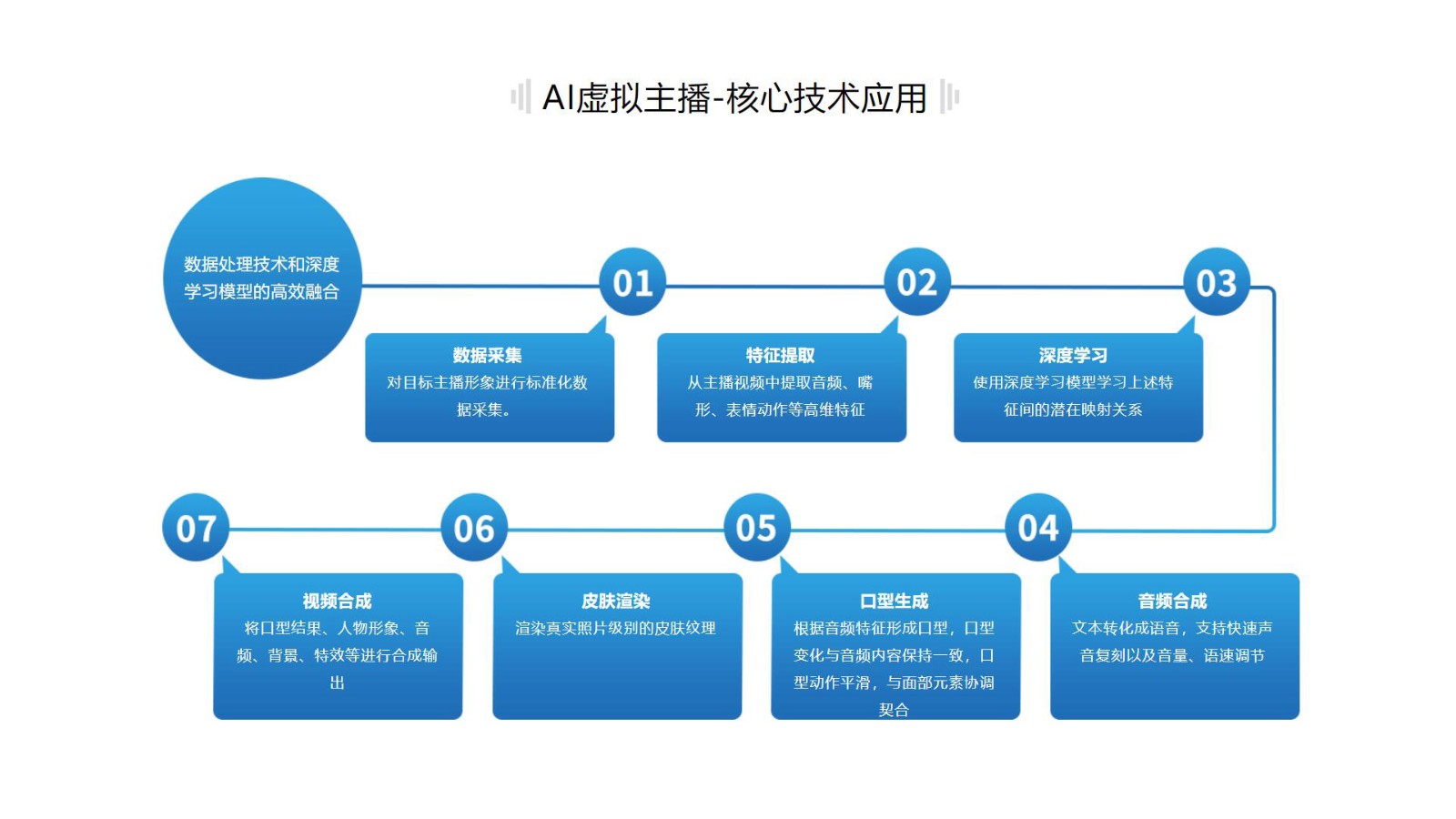 AI虚拟主播-核心技术应用

数据处理技术和深度学习模型的高效融合

01

数据采集
对目标主播形象进行标准化数据采集。

02

特征提取
从主播视频中提取音频、嘴形、表情动作等高维特征

03

深度学习
使用深度学习模型学习上述特征间的潜在映射关系

04

音频合成
文本转化成语音，支持快速声音复刻以及音量、语速调节

05

口型生成
根据音频特征形成口型，口型变化与音频内容保持一致，口型动作平滑，与面部元素协调契合

06

皮肤渲染
渲染真实照片级别的皮肤纹理

07

视频合成
将口型结果、人物形象、音频、背景、特效等进行合成输出